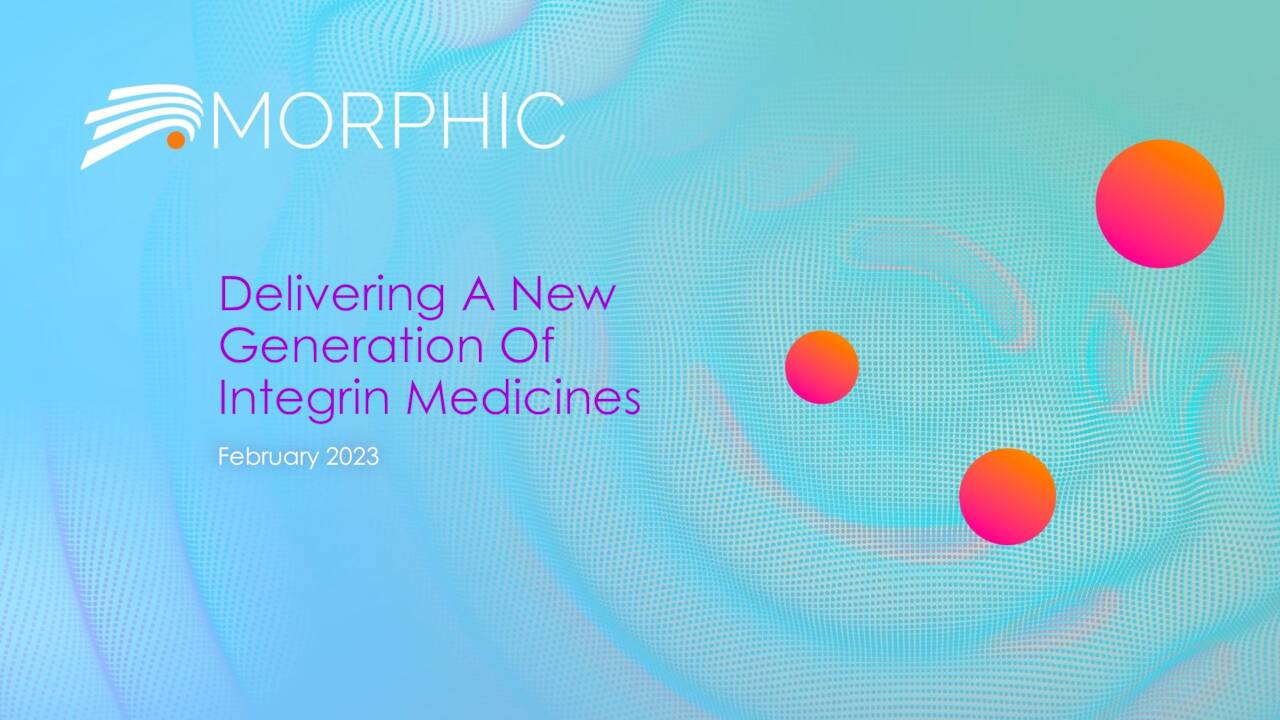 MORPHIC

Delivering A New Generation Of Integrin Medicines

February 2023